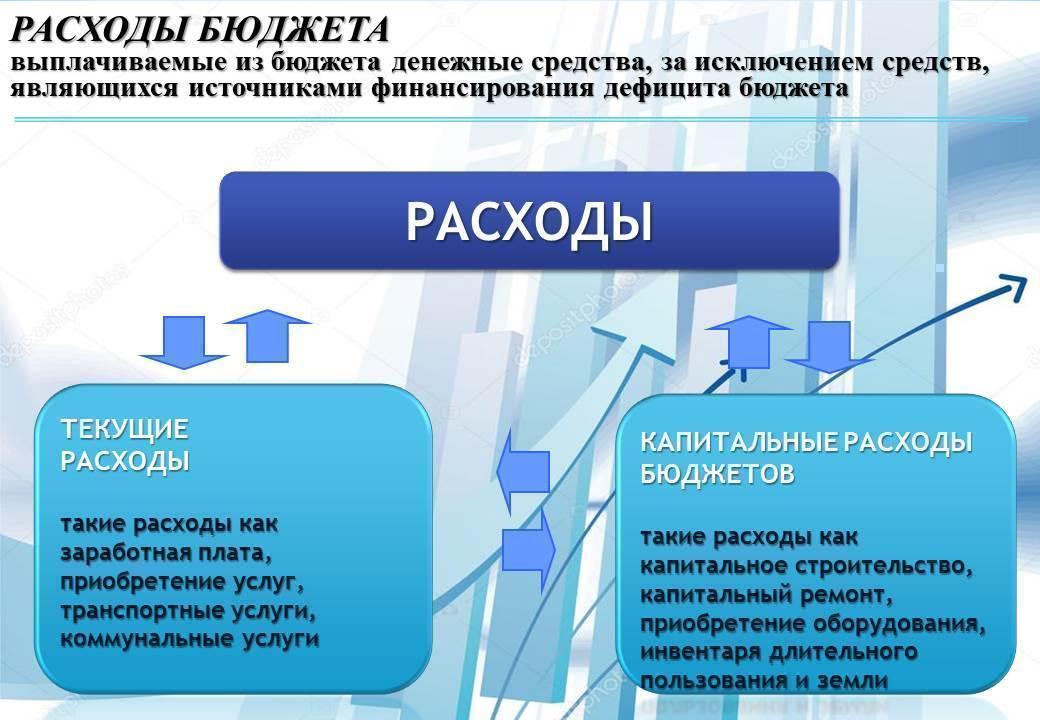 РАСХОДЫ БЮДЖЕТА
выплачиваемые из бюджета денежные средства, за исключением средств, являющихся источниками финансирования дефицита бюджета

РАСХОДЫ

ТЕКУЩИЕ РАСХОДЫ

такие расходы как заработная плата, приобретение услуг, транспортные услуги, коммунальные услуги

КАПИТАЛЬНЫЕ РАСХОДЫ БЮДЖЕТОВ

такие расходы как капитальное строительство, капитальный ремонт, приобретение оборудования, инвентаря длительного пользования и земли